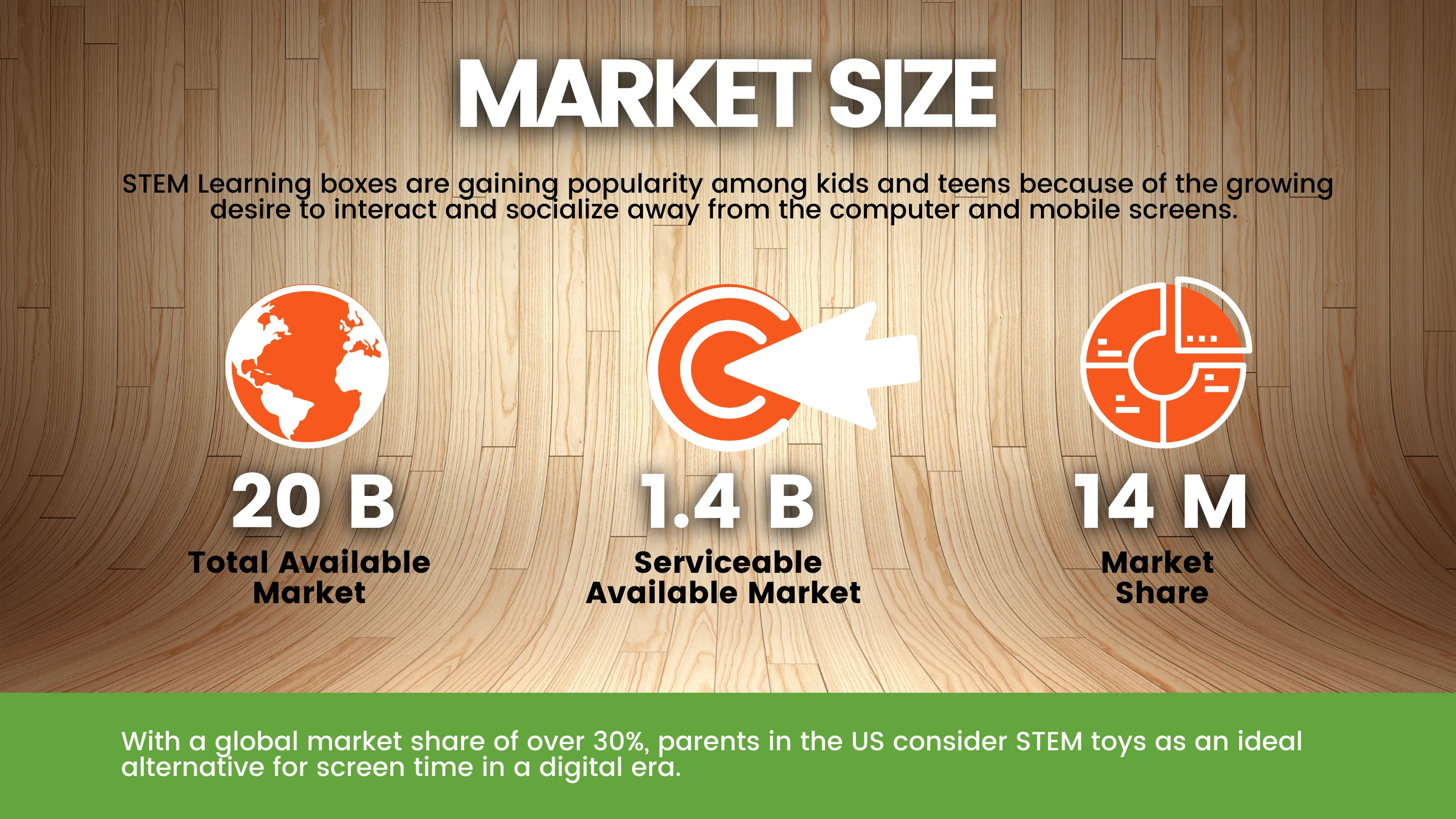 MARKET SIZE

STEM Learning boxes are gaining popularity among kids and teens because of the growing desire to interact and socialize away from the computer and mobile screens.

20 B
Total Available Market

1.4 B
Serviceable Available Market

14 M
Market Share

With a global market share of over 30%, parents in the US consider STEM toys as an ideal alternative for screen time in a digital era.